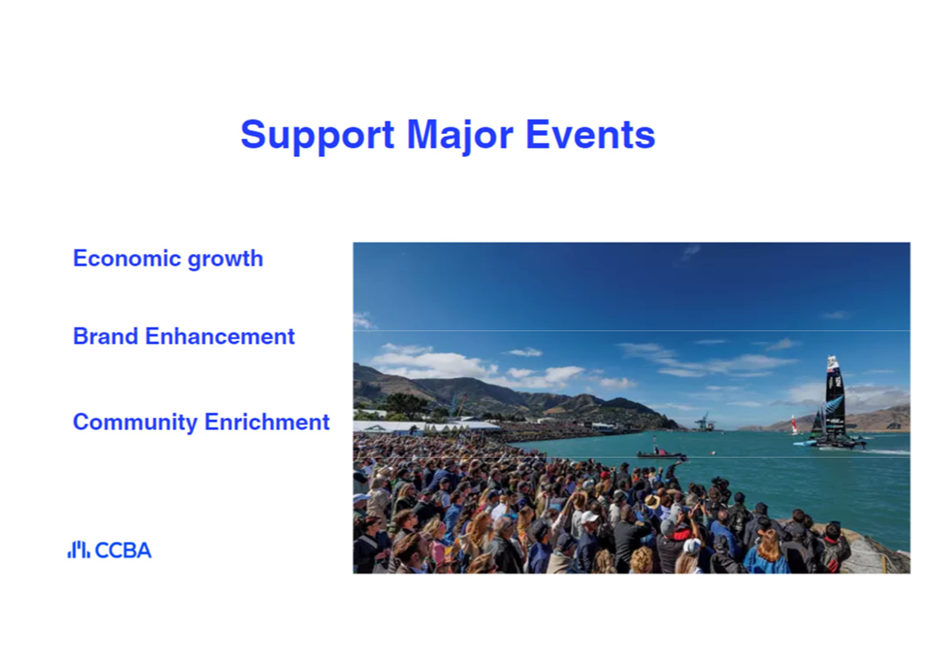 Support Major Events

Economic growth

Brand Enhancement

Community Enrichment

CCBA